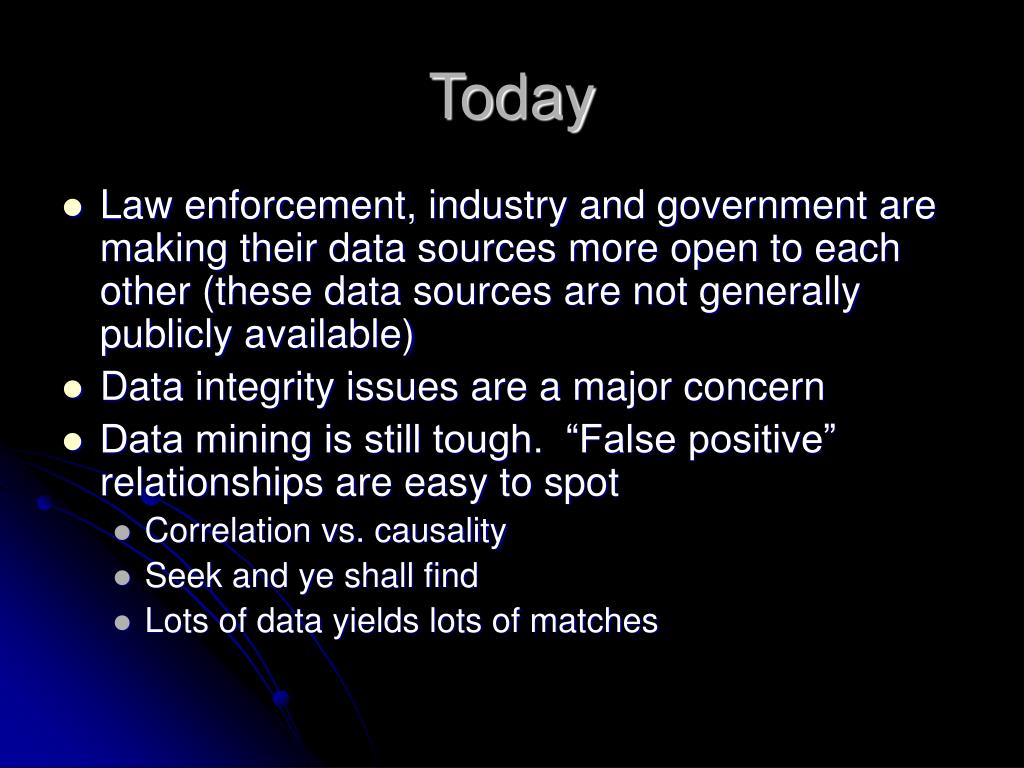 Today

- Law enforcement, industry and government are making their data sources more open to each other (these data sources are not generally publicly available)
- Data integrity issues are a major concern
- Data mining is still tough.  “False positive” relationships are easy to spot
  - Correlation vs. causality
  - Seek and ye shall find
  - Lots of data yields lots of matches